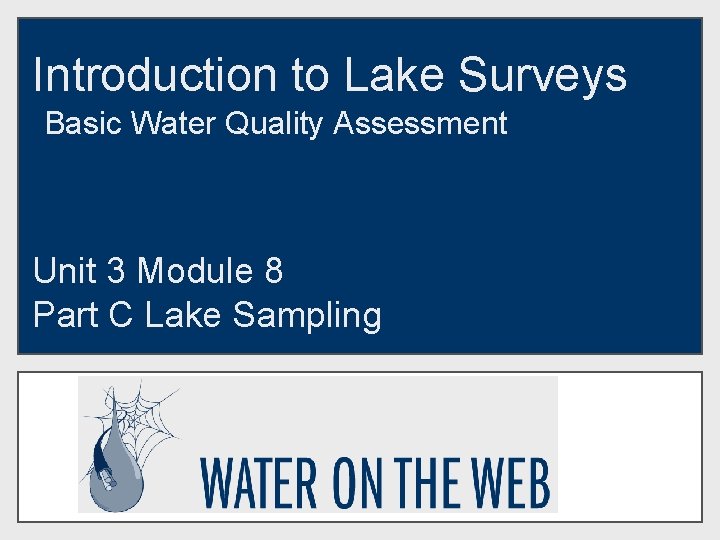 Introduction to Lake Surveys
Basic Water Quality Assessment

Unit 3 Module 8
Part C Lake Sampling

WATER ON THE WEB